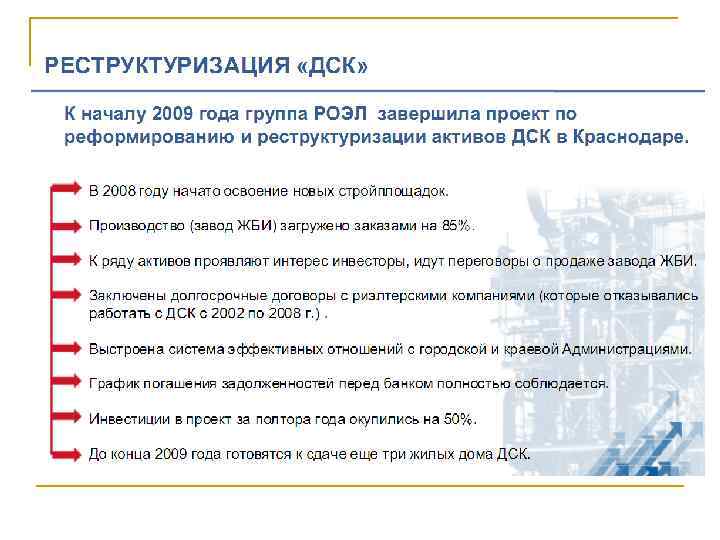 РЕСТРУКТУРИЗАЦИЯ «ДСК»

К началу 2009 года группа РОЭЛ завершила проект по реформированию и реструктуризации активов ДСК в Краснодаре.

В 2008 году начато освоение новых стройплощадок.

Производство (завод ЖБИ) загружено заказами на 85%.

К ряду активов проявляют интерес инвесторы, идут переговоры о продаже завода ЖБИ.

Заключены долгосрочные договоры с риэлтерскими компаниями (которые отказывались работать с ДСК с 2002 по 2008 г.) .

Выстроена система эффективных отношений с городской и краевой Администрациями.

График погашения задолженностей перед банком полностью соблюдается.

Инвестиции в проект за полтора года окупились на 50%.

До конца 2009 года готовятся к сдаче еще три жилых дома ДСК.